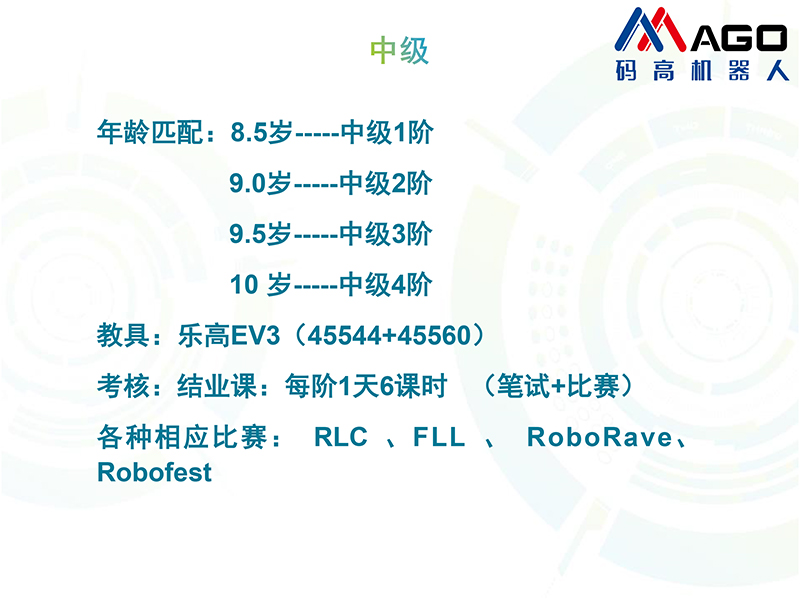 MAGO
码高机器人

中级

年龄匹配：8.5岁-----中级1阶

9.0岁-----中级2阶

9.5岁-----中级3阶

10 岁-----中级4阶

教具：乐高EV3（45544+45560）

考核：结业课：每阶1天6课时 （笔试+比赛）

各种相应比赛： RLC 、FLL 、 RoboRave、Robofest